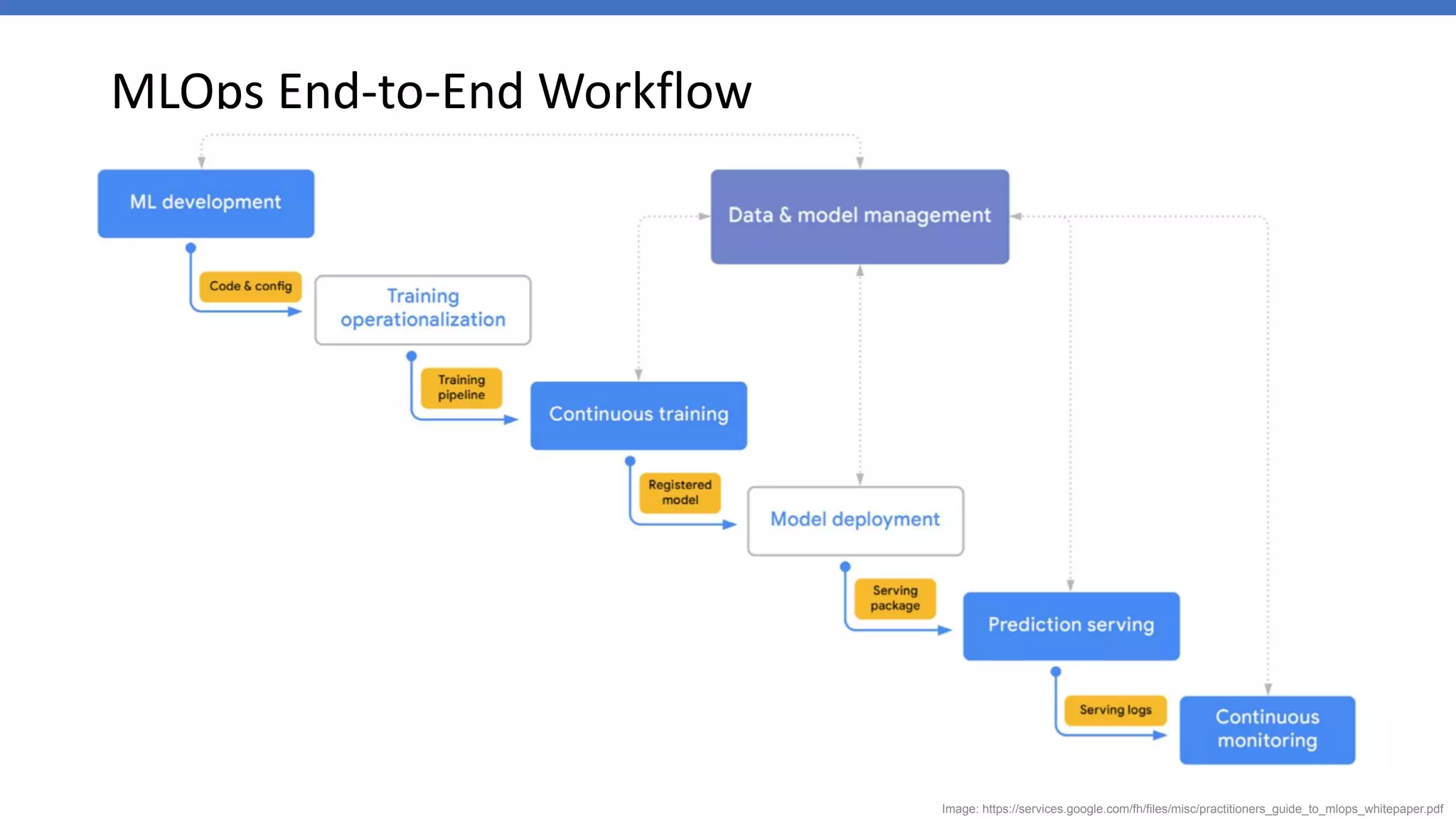 MLOps End-to-End Workflow

ML development

Data & model management

Code & config

Training operationalization

Training pipeline

Continuous training

Registered model

Model deployment

Serving package

Prediction serving

Serving logs

Continuous monitoring

Image: https://services.google.com/fh/files/misc/practitioners_guide_to_mlops_whitepaper.pdf